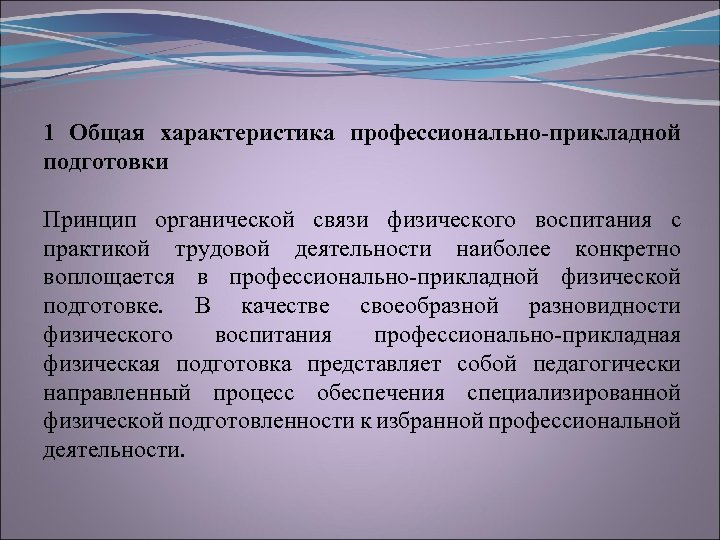 1 Общая характеристика профессионально-прикладной подготовки

Принцип органической связи физического воспитания с практикой трудовой деятельности наиболее конкретно воплощается в профессионально-прикладной физической подготовке. В качестве своеобразной разновидности физического воспитания профессионально-прикладная физическая подготовка представляет собой педагогически направленный процесс обеспечения специализированной физической подготовленности к избранной профессиональной деятельности.